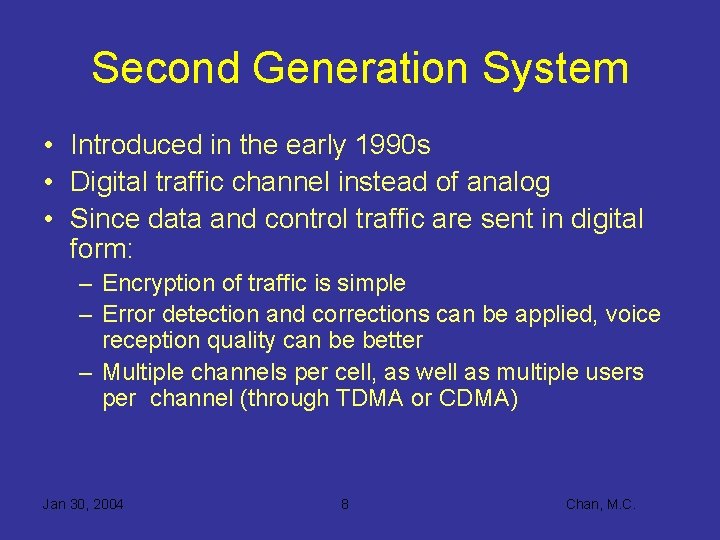 Second Generation System

• Introduced in the early 1990s
• Digital traffic channel instead of analog
• Since data and control traffic are sent in digital form:
– Encryption of traffic is simple
– Error detection and corrections can be applied, voice reception quality can be better
– Multiple channels per cell, as well as multiple users per channel (through TDMA or CDMA)

Jan 30, 2004
8
Chan, M.C.